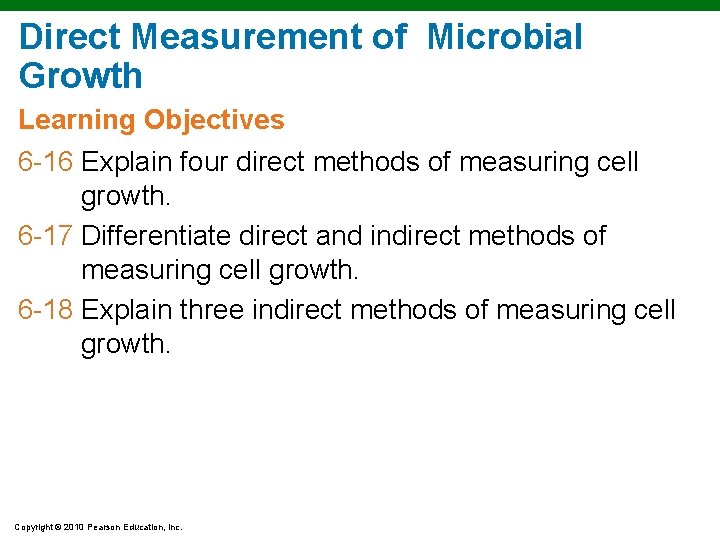 Direct Measurement of  Microbial Growth

Learning Objectives

6-16 Explain four direct methods of measuring cell growth.

6-17 Differentiate direct and indirect methods of measuring cell growth.

6-18 Explain three indirect methods of measuring cell growth.

Copyright © 2010 Pearson Education, Inc.